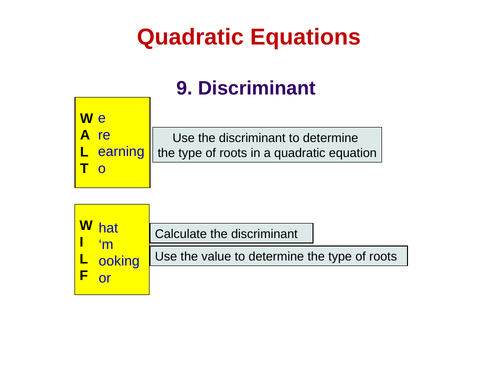 Quadratic Equations

9. Discriminant

W e
A re
L earning
T o

Use the discriminant to determine the type of roots in a quadratic equation

W hat
I ‘m
L ooking
F or

Calculate the discriminant

Use the value to determine the type of roots